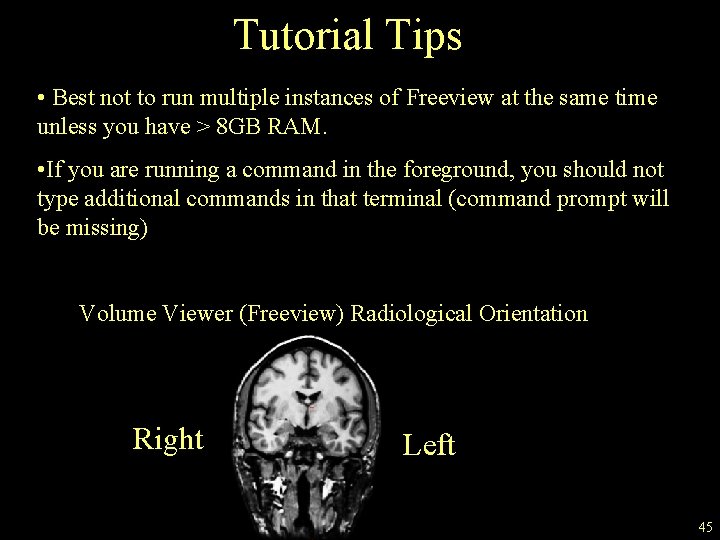 Tutorial Tips

• Best not to run multiple instances of Freeview at the same time unless you have > 8GB RAM.

•If you are running a command in the foreground, you should not type additional commands in that terminal (command prompt will be missing)

Volume Viewer (Freeview) Radiological Orientation

Right

Left

45